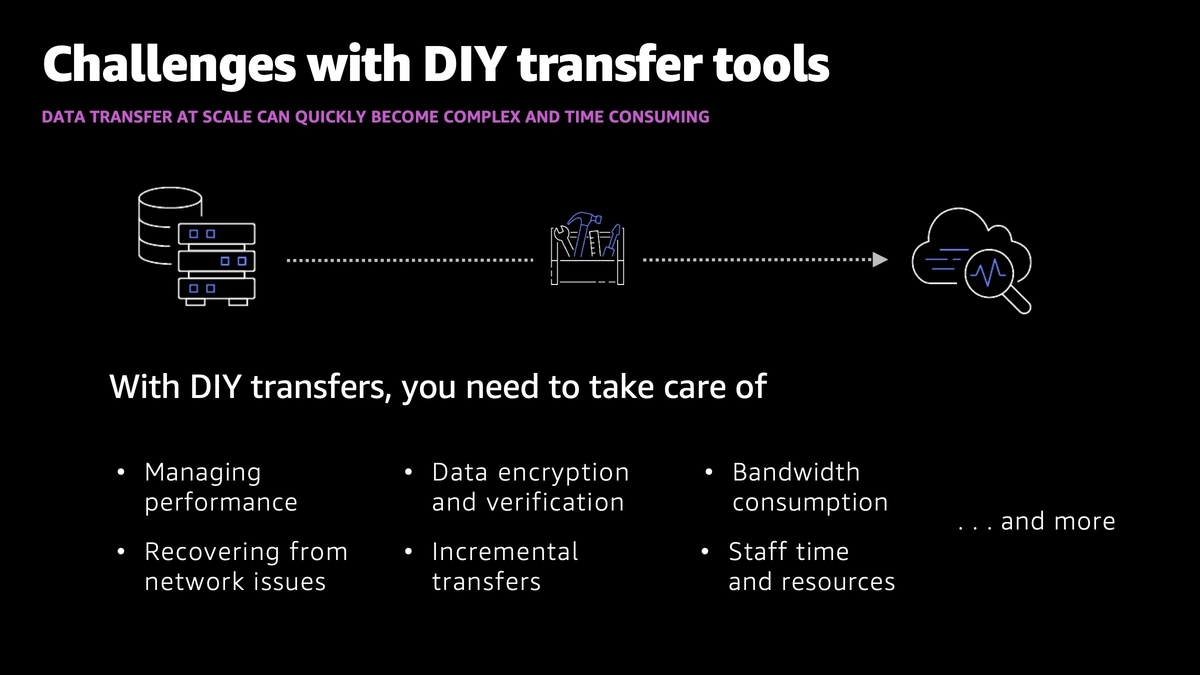 Challenges with DIY transfer tools

DATA TRANSFER AT SCALE CAN QUICKLY BECOME COMPLEX AND TIME CONSUMING

With DIY transfers, you need to take care of

• Managing performance

• Recovering from network issues

• Data encryption and verification

• Incremental transfers

• Bandwidth consumption

• Staff time and resources

. . . and more